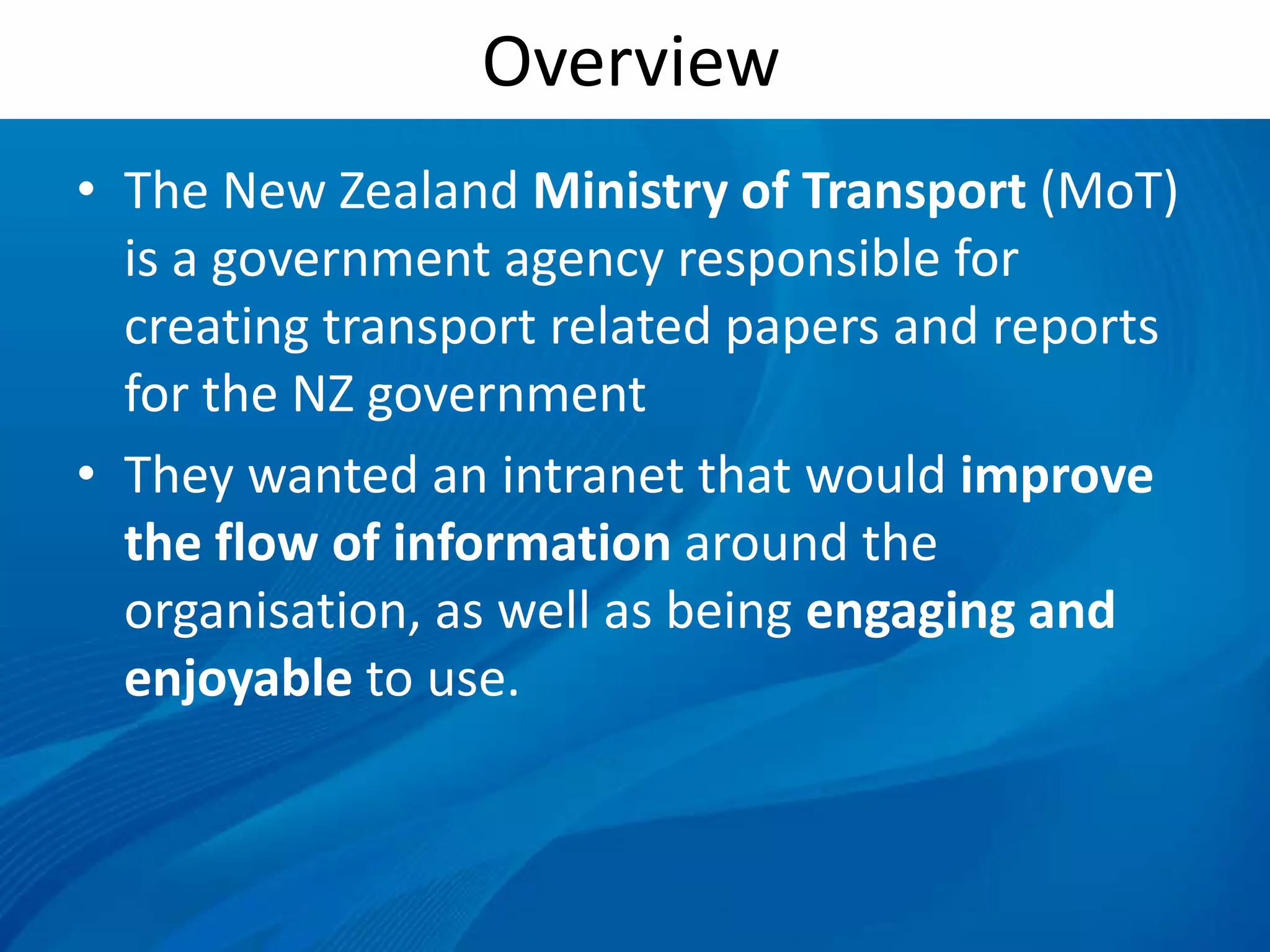 Overview

• The New Zealand Ministry of Transport (MoT) is a government agency responsible for creating transport related papers and reports for the NZ government

• They wanted an intranet that would improve the flow of information around the organisation, as well as being engaging and enjoyable to use.